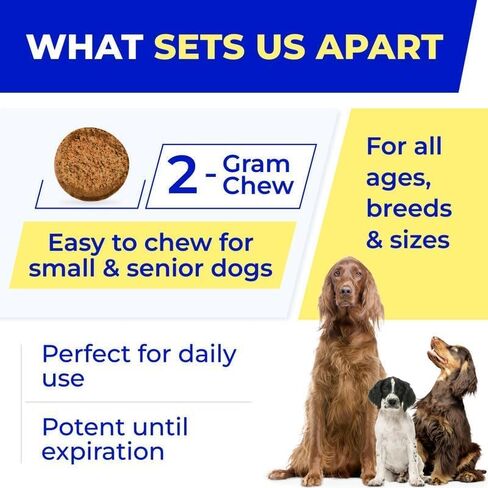 WHAT SETS US APART

2 - Gram Chew

Easy to chew for small & senior dogs

For all ages, breeds & sizes

Perfect for daily use

Potent until expiration